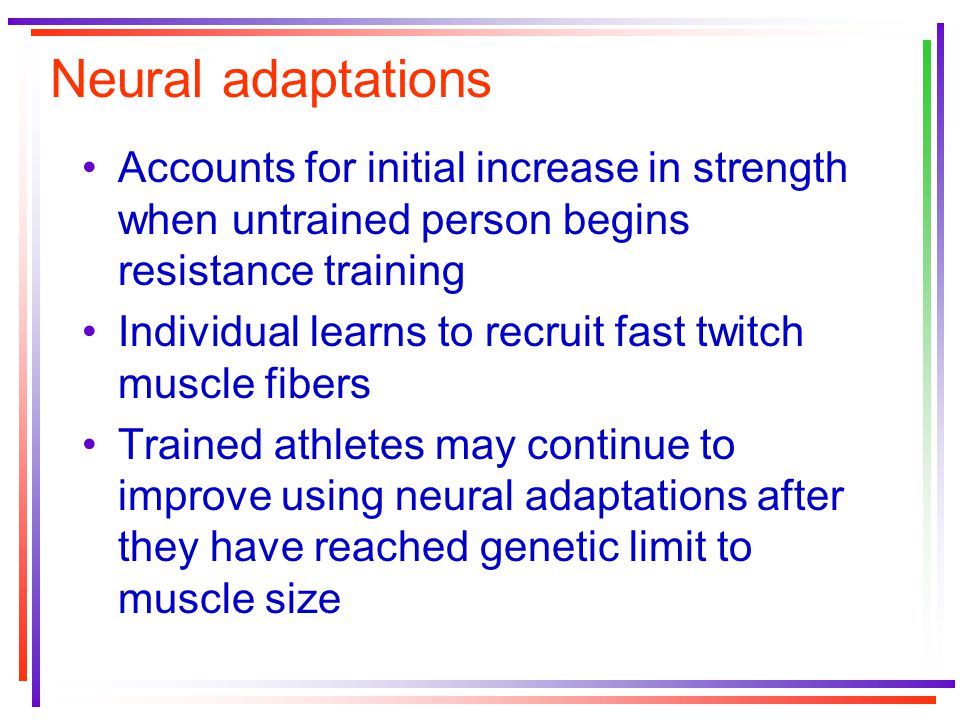 Neural adaptations

• Accounts for initial increase in strength when untrained person begins resistance training
• Individual learns to recruit fast twitch muscle fibers
• Trained athletes may continue to improve using neural adaptations after they have reached genetic limit to muscle size